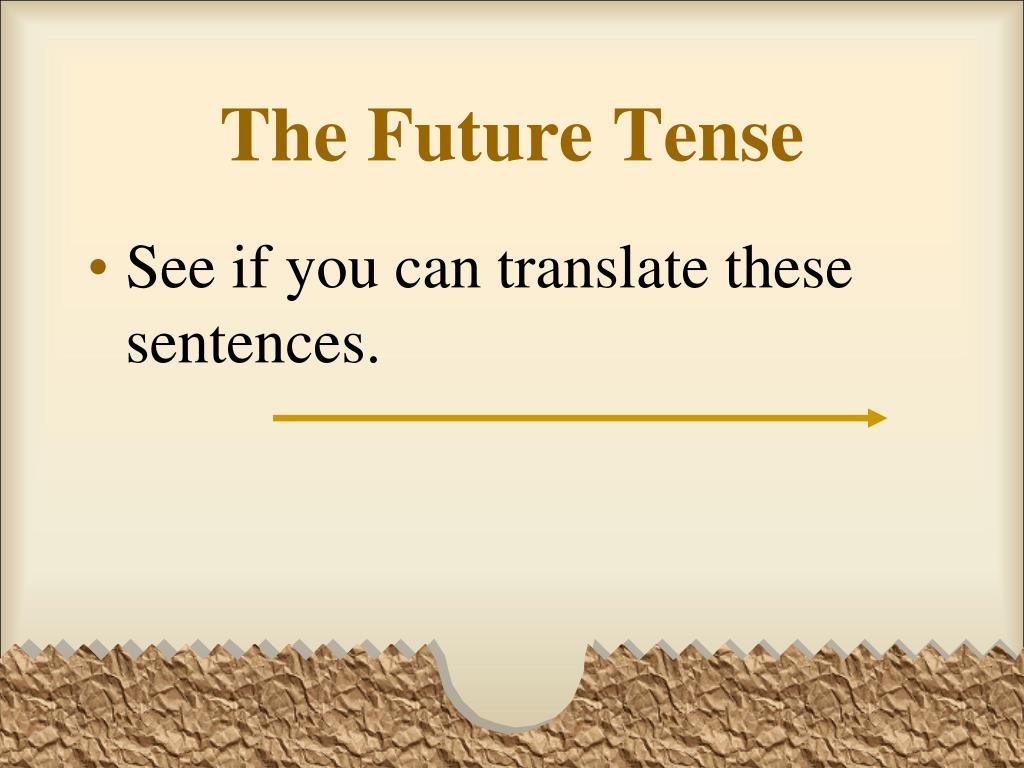 The Future Tense

• See if you can translate these sentences.